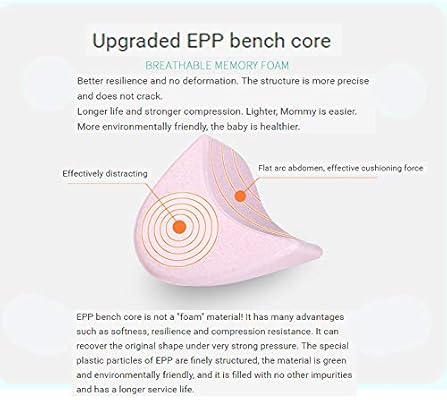 Upgraded EPP bench core

BREATHABLE MEMORY FOAM

Better resilience and no deformation. The structure is more precise and does not crack.
Longer life and stronger compression. Lighter, Mommy is easier.
More environmentally friendly, the baby is healthier.

Effectively distracting

Flat arc abdomen, effective cushioning force

EPP bench core is not a "foam" material! It has many advantages such as softness, resilience and compression resistance. It can recover the original shape under very strong pressure. The special plastic particles of EPP are finely structured, the material is green and environmentally friendly, and it is filled with no other impurities and has a longer service life.